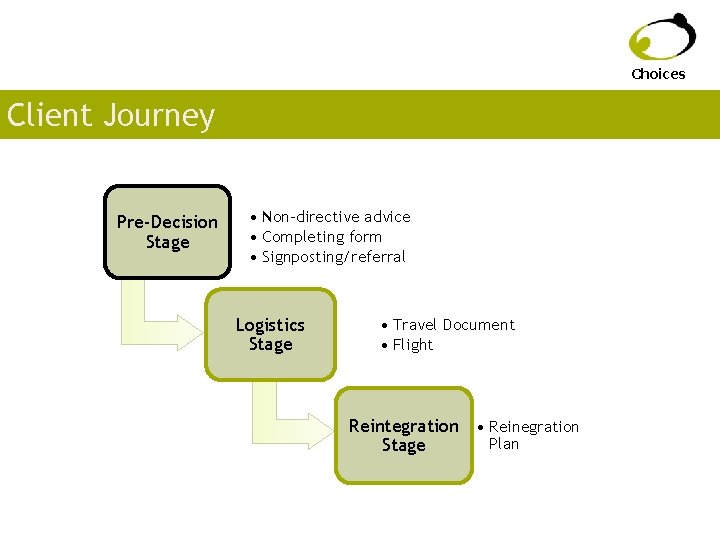 Choices

Client Journey

Pre-Decision Stage

• Non-directive advice
• Completing form
• Signposting/referral

Logistics Stage

• Travel Document
• Flight

Reintegration Stage

• Reinegration Plan